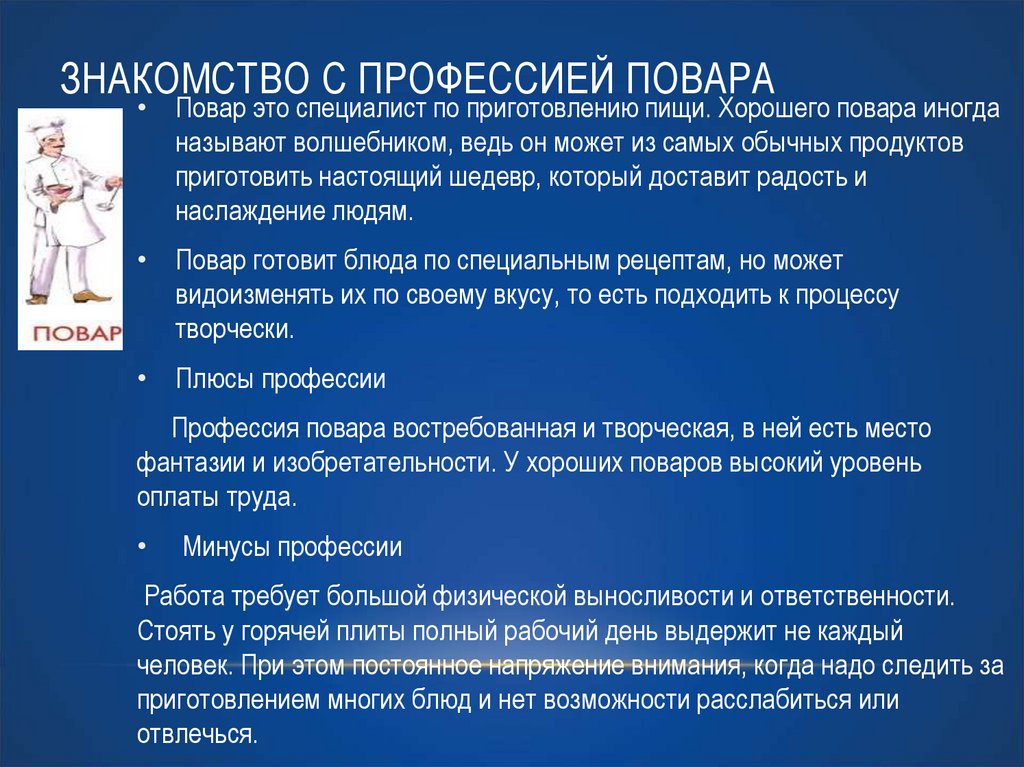 ЗНАКОМСТВО С ПРОФЕССИЕЙ ПОВАРА

ПОВАР

• Повар это специалист по приготовлению пищи. Хорошего повара иногда называют волшебником, ведь он может из самых обычных продуктов приготовить настоящий шедевр, который доставит радость и наслаждение людям.

• Повар готовит блюда по специальным рецептам, но может видоизменять их по своему вкусу, то есть подходить к процессу творчески.

• Плюсы профессии

Профессия повара востребованная и творческая, в ней есть место фантазии и изобретательности. У хороших поваров высокий уровень оплаты труда.

• Минусы профессии

Работа требует большой физической выносливости и ответственности. Стоять у горячей плиты полный рабочий день выдержит не каждый человек. При этом постоянное напряжение внимания, когда надо следить за приготовлением многих блюд и нет возможности расслабиться или отвлечься.